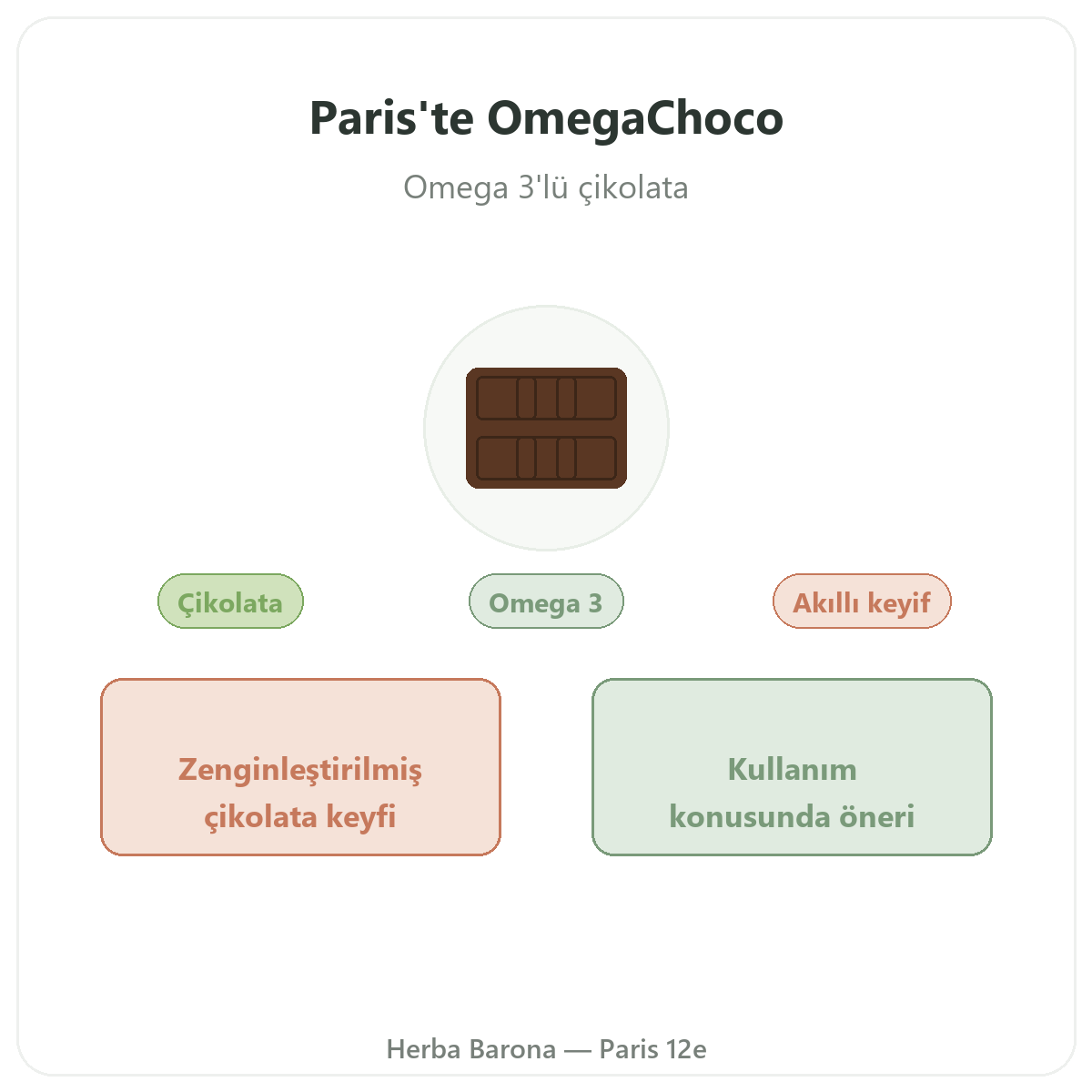 Paris'te OmegaChoco

Omega 3'lü çikolata

Çikolata

Omega 3

Akıllı keyif

Zenginleştirilmiş çikolata keyfi

Kullanım konusunda öneri

Herba Barona — Paris 12e